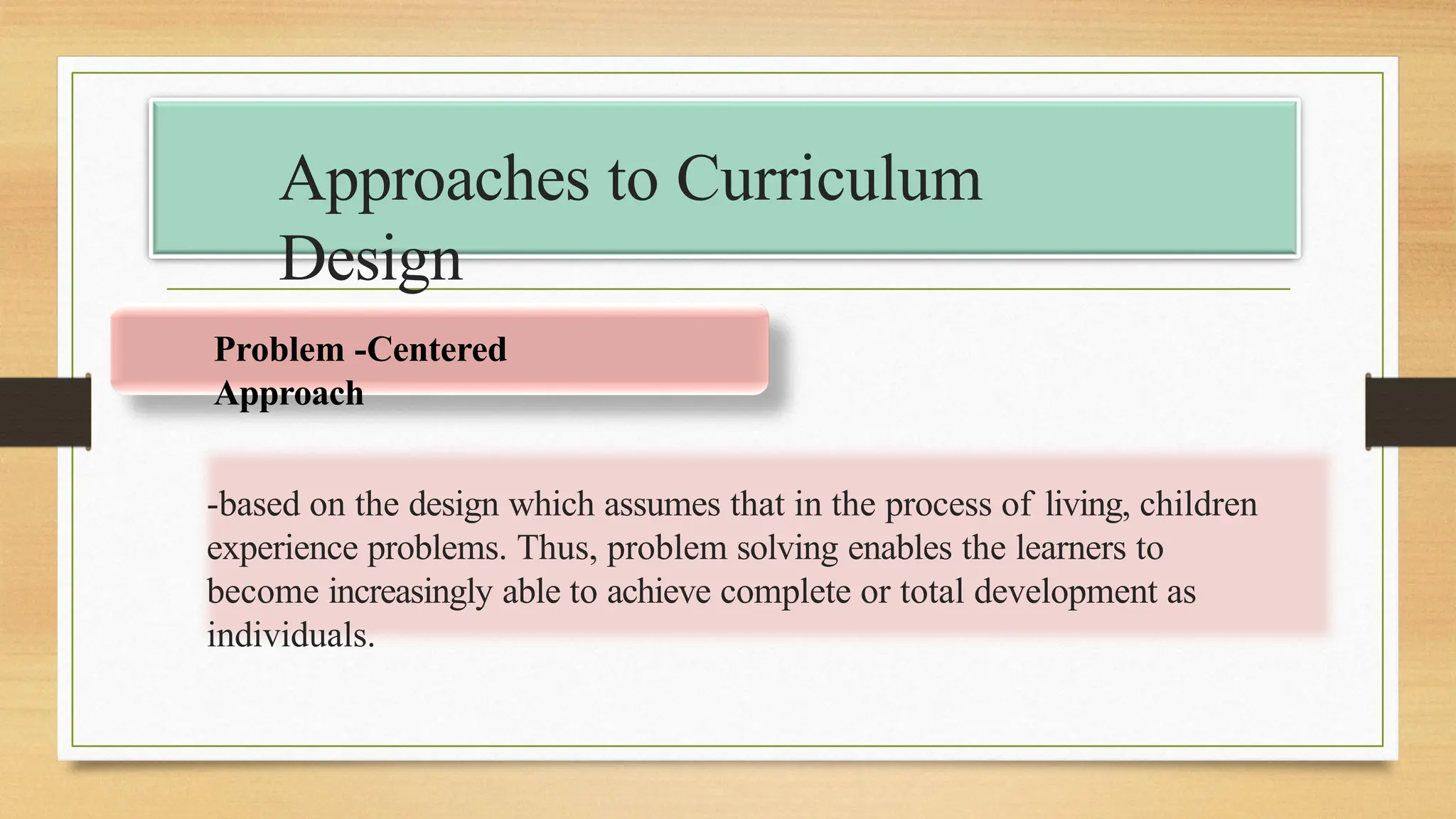 Approaches to Curriculum Design

Problem -Centered Approach

-based on the design which assumes that in the process of living, children experience problems. Thus, problem solving enables the learners to become increasingly able to achieve complete or total development as individuals.